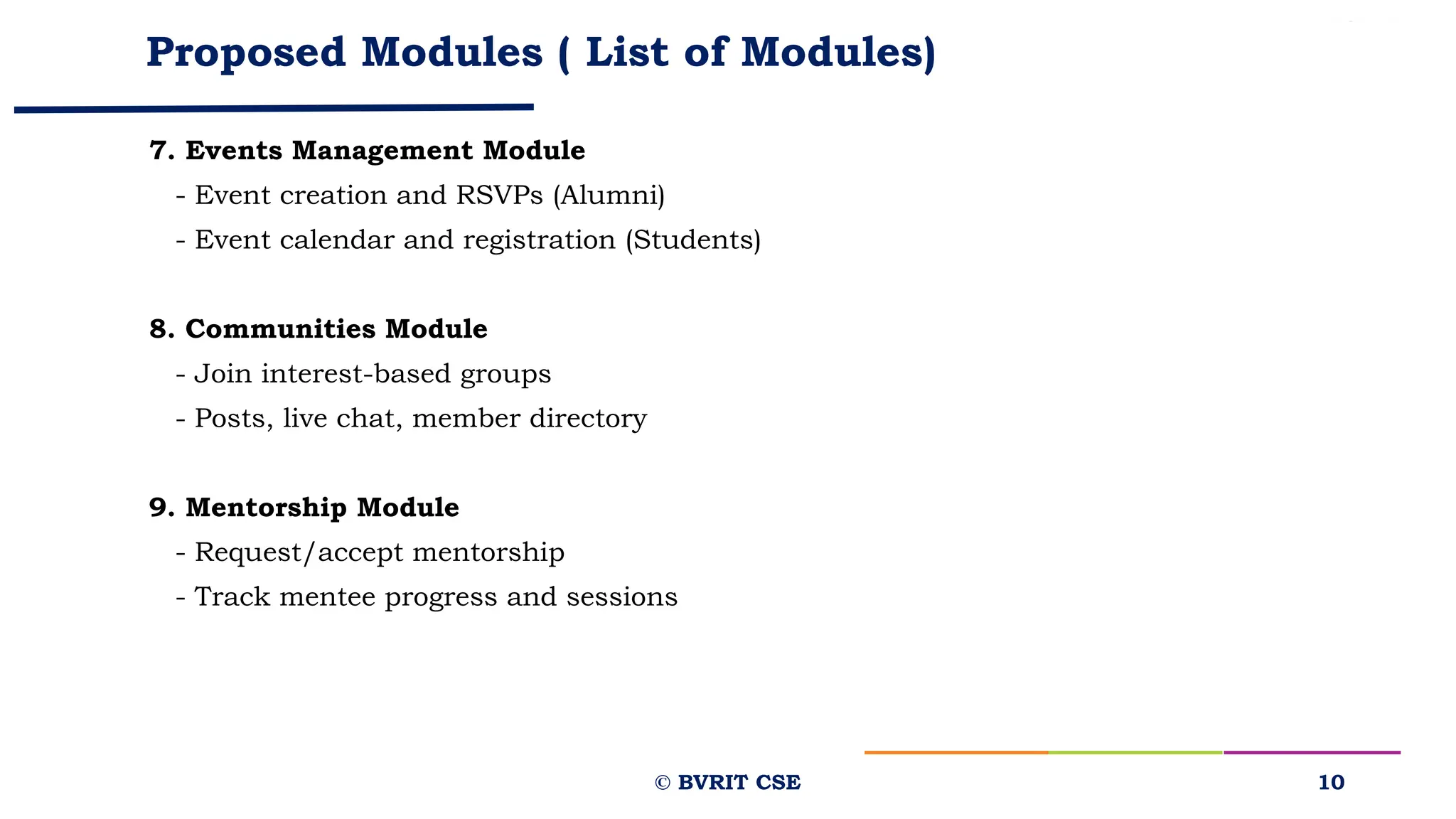 Proposed Modules ( List of Modules)

7. Events Management Module
- Event creation and RSVPs (Alumni)
- Event calendar and registration (Students)

8. Communities Module
- Join interest-based groups
- Posts, live chat, member directory

9. Mentorship Module
- Request/accept mentorship
- Track mentee progress and sessions

© BVRIT CSE

10